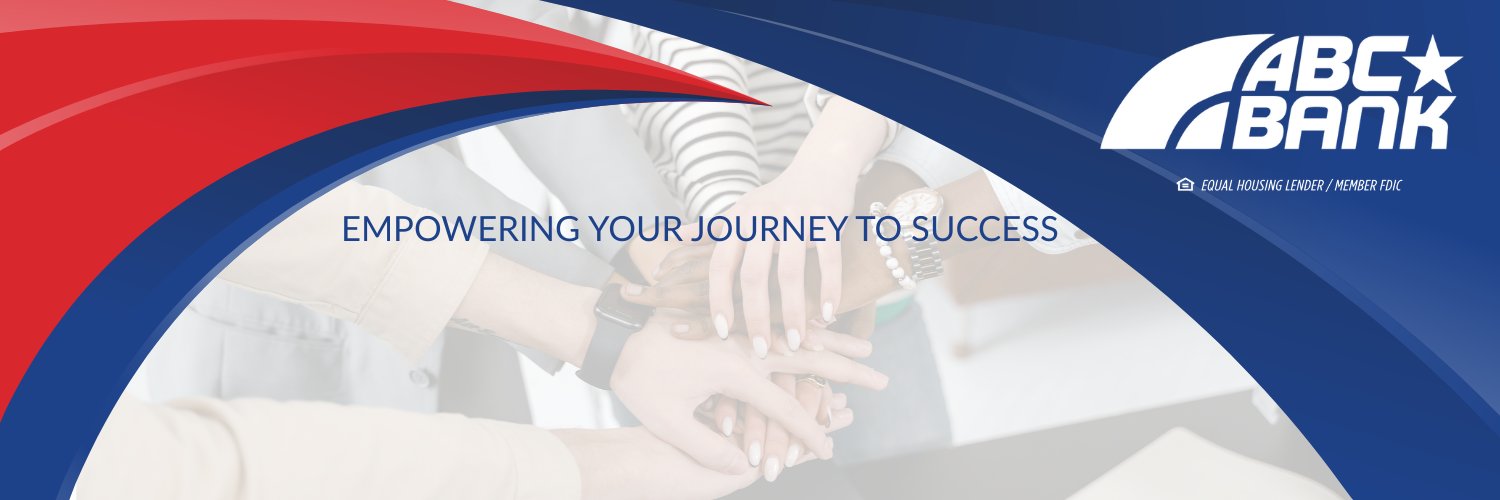 ABC BANK

EQUAL HOUSING LENDER / MEMBER FDIC

EMPOWERING YOUR JOURNEY TO SUCCESS